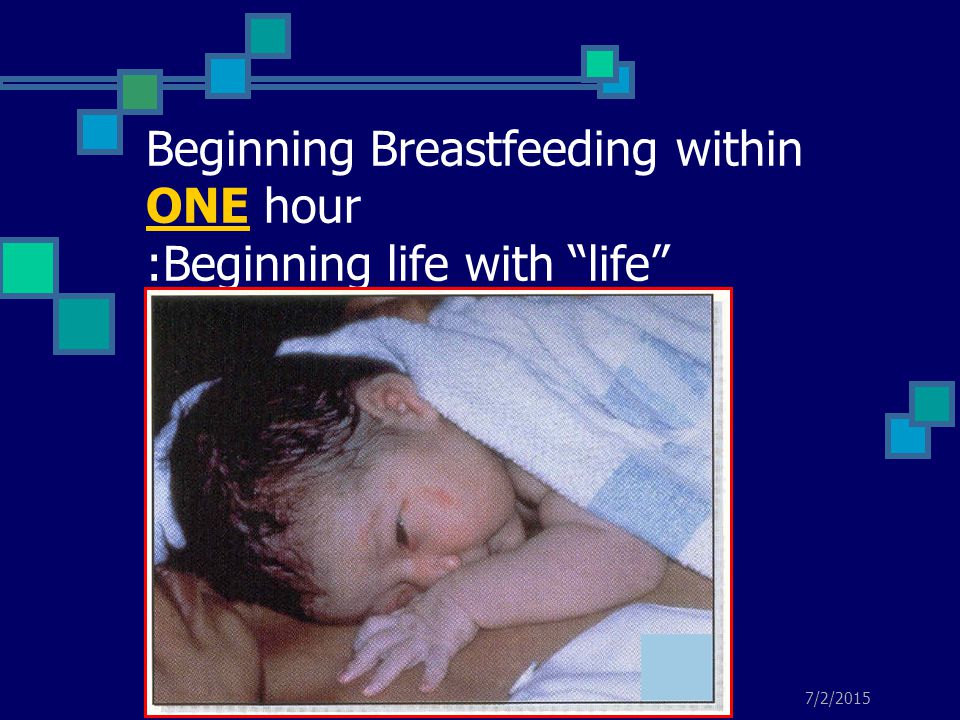 Beginning Breastfeeding within ONE hour
:Beginning life with “life”

7/2/2015